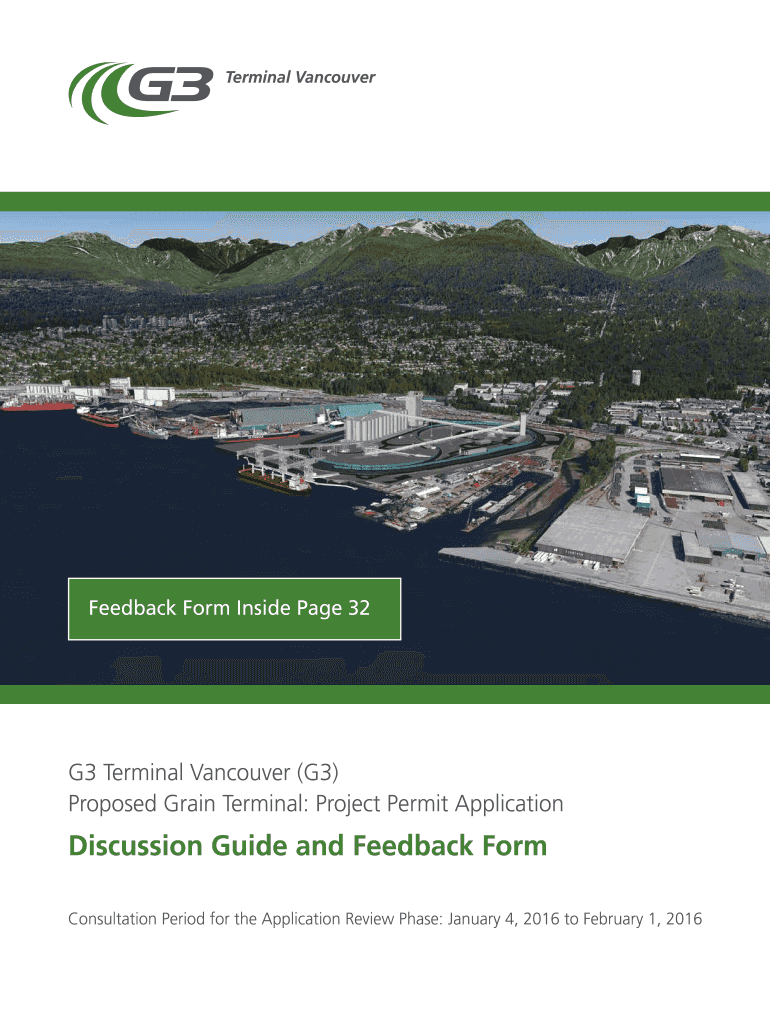 G3 Terminal Vancouver

Feedback Form Inside Page 32

G3 Terminal Vancouver (G3)
Proposed Grain Terminal: Project Permit Application

Discussion Guide and Feedback Form

Consultation Period for the Application Review Phase: January 4, 2016 to February 1, 2016